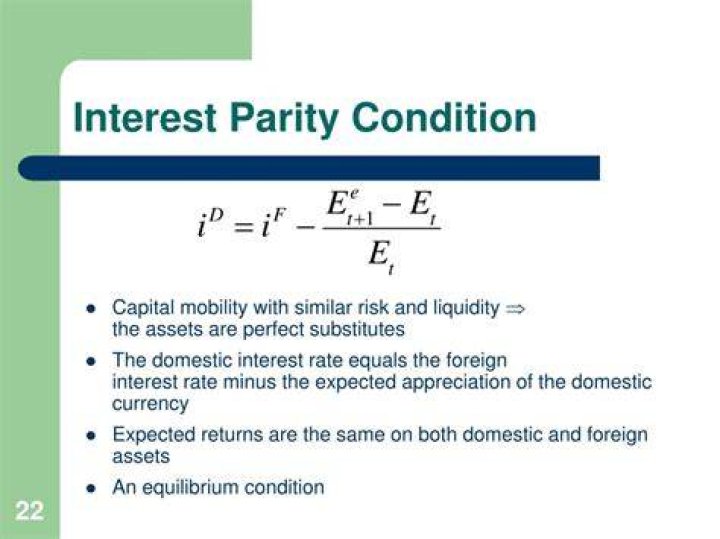 Interest Parity Condition

$i^D = i^F - \frac{E^e_{t+1} - E_t}{E_t}$

- Capital mobility with similar risk and liquidity $\Rightarrow$ the assets are perfect substitutes
- The domestic interest rate equals the foreign interest rate minus the expected appreciation of the domestic currency
- Expected returns are the same on both domestic and foreign assets
- An equilibrium condition

22